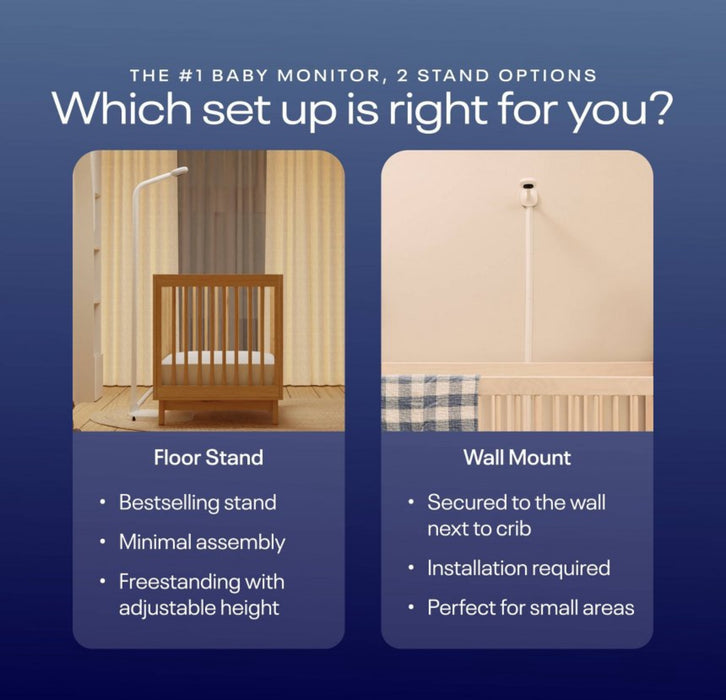 THE #1 BABY MONITOR, 2 STAND OPTIONS
Which set up is right for you?

Floor Stand

• Bestselling stand
• Minimal assembly
• Freestanding with adjustable height

Wall Mount

• Secured to the wall next to crib
• Installation required
• Perfect for small areas